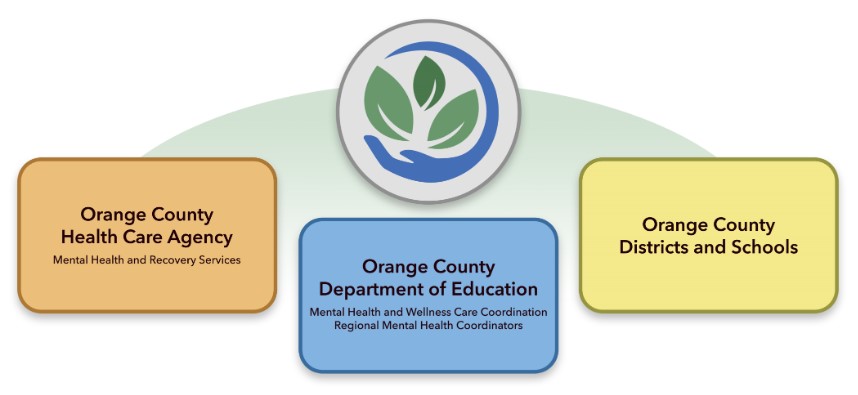 Orange County
Health Care Agency
Mental Health and Recovery Services

Orange County
Department of Education
Mental Health and Wellness Care Coordination
Regional Mental Health Coordinators

Orange County
Districts and Schools